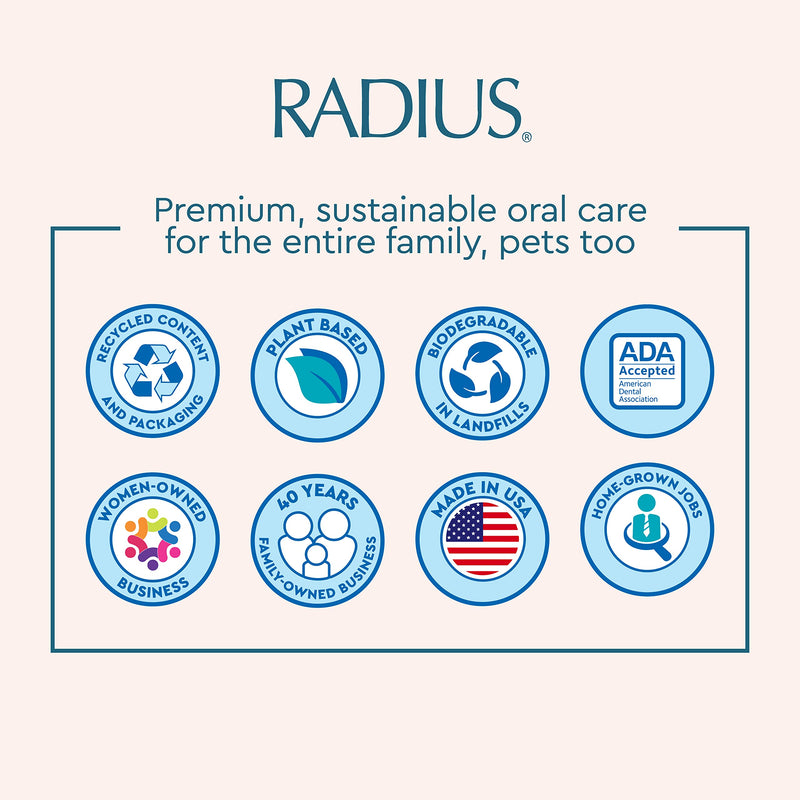 RADIUS®

Premium, sustainable oral care for the entire family, pets too

RECYCLED CONTENT AND PACKAGING

PLANT BASED

BIODEGRADABLE IN LANDFILLS

ADA Accepted American Dental Association

WOMEN-OWNED BUSINESS

40 YEARS FAMILY-OWNED BUSINESS

MADE IN USA

HOME-GROWN JOBS